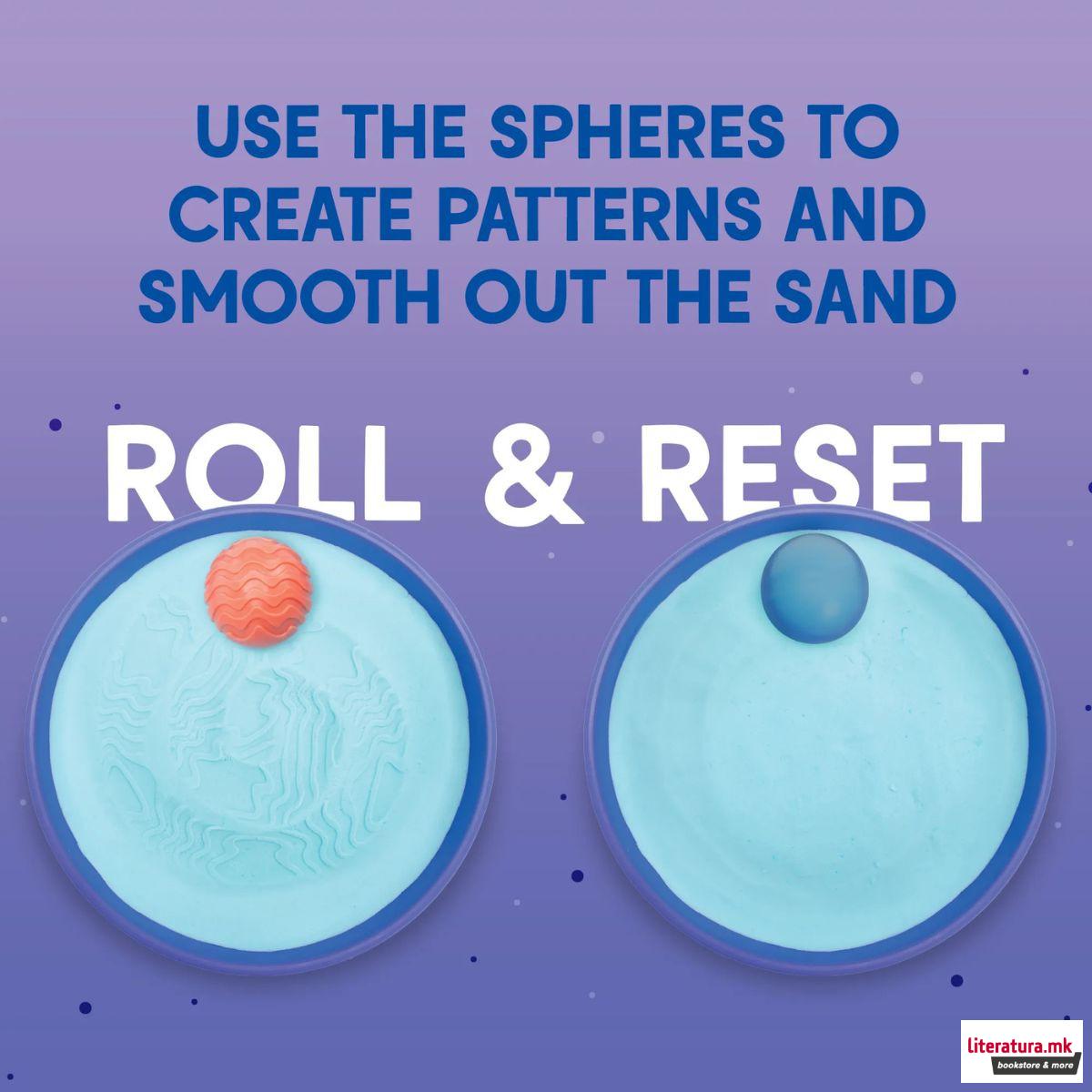 USE THE SPHERES TO CREATE PATTERNS AND SMOOTH OUT THE SAND

ROLL & RESET

literatura.mk
bookstore & more